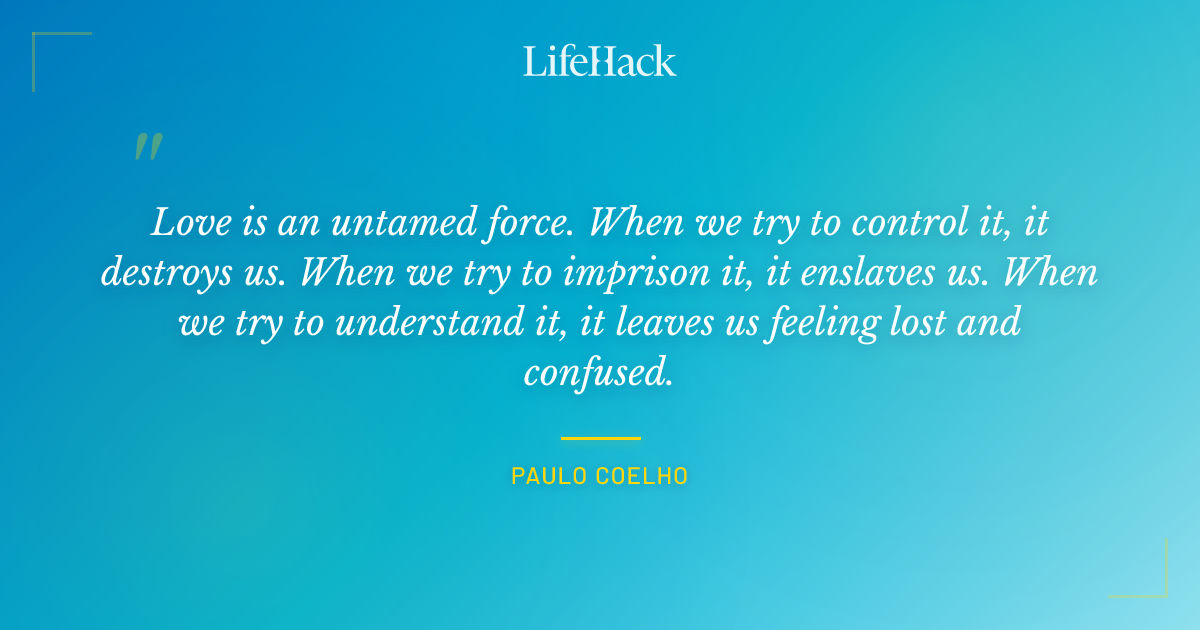 LifeHack

"

Love is an untamed force. When we try to control it, it destroys us. When we try to imprison it, it enslaves us. When we try to understand it, it leaves us feeling lost and confused.

PAULO COELHO